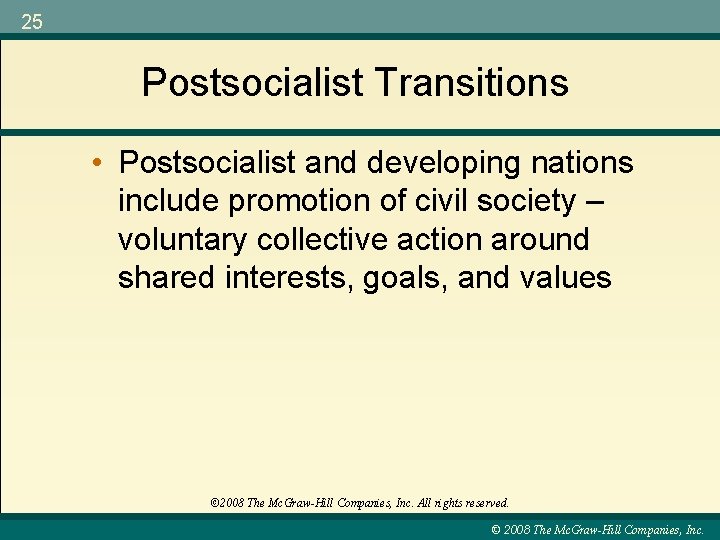 25

Postsocialist Transitions

• Postsocialist and developing nations include promotion of civil society – voluntary collective action around shared interests, goals, and values

©2008 The McGraw-Hill Companies, Inc. All rights reserved.

© 2008 The McGraw-Hill Companies, Inc.